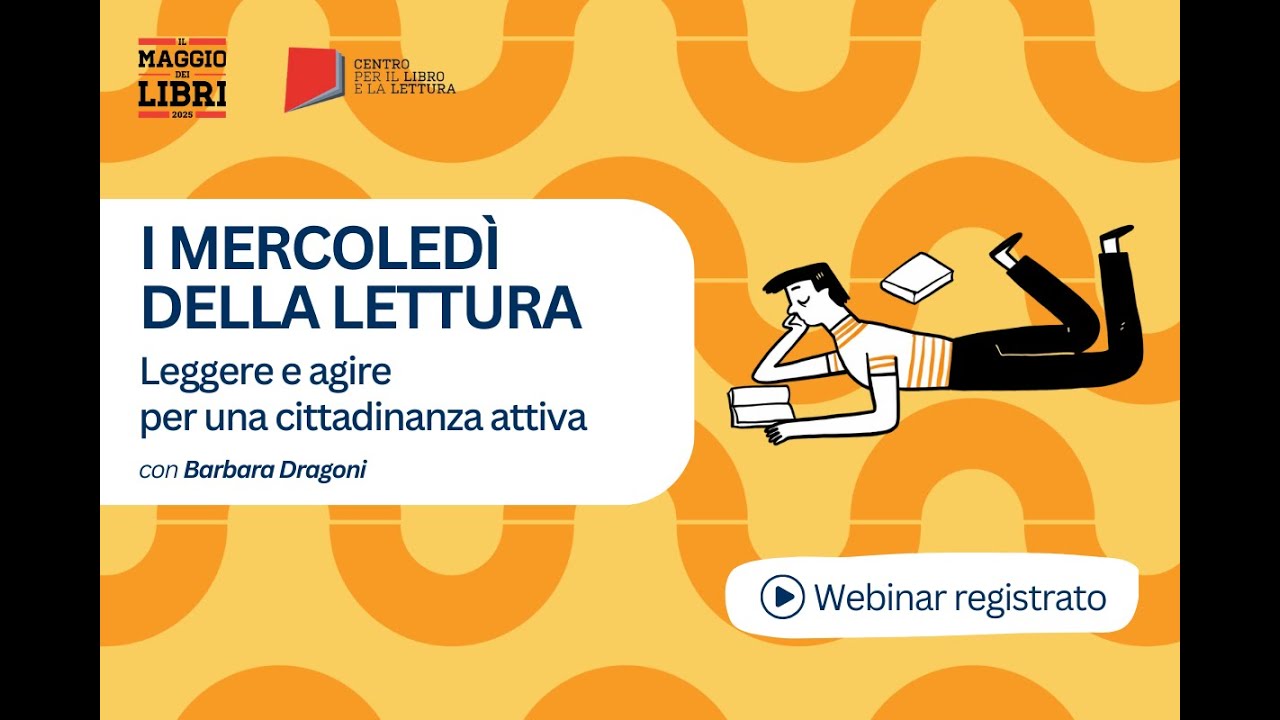 IL
MAGGIO
DEI
LIBRI
2025

CENTRO
PER IL LIBRO
E LA LETTURA

I MERCOLEDÌ
DELLA LETTURA

Leggere e agire
per una cittadinanza attiva

con Barbara Dragoni

Webinar registrato